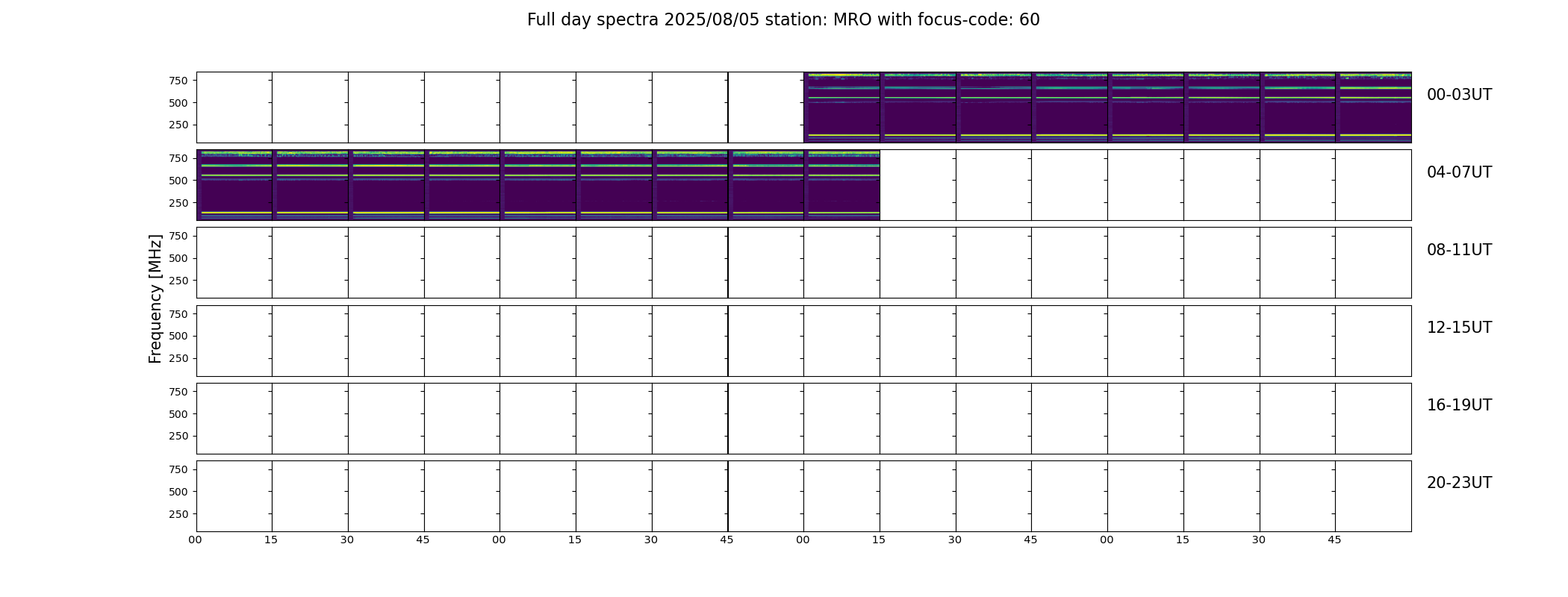 Full day spectra 2025/08/05 station: MRO with focus-code: 60

Frequency [MHz]

750
500
250
00-03UT

750
500
250
04-07UT

750
500
250
08-11UT

750
500
250
12-15UT

750
500
250
16-19UT

750
500
250
20-23UT

00 15 30 45 00 15 30 45 00 15 30 45 00 15 30 45